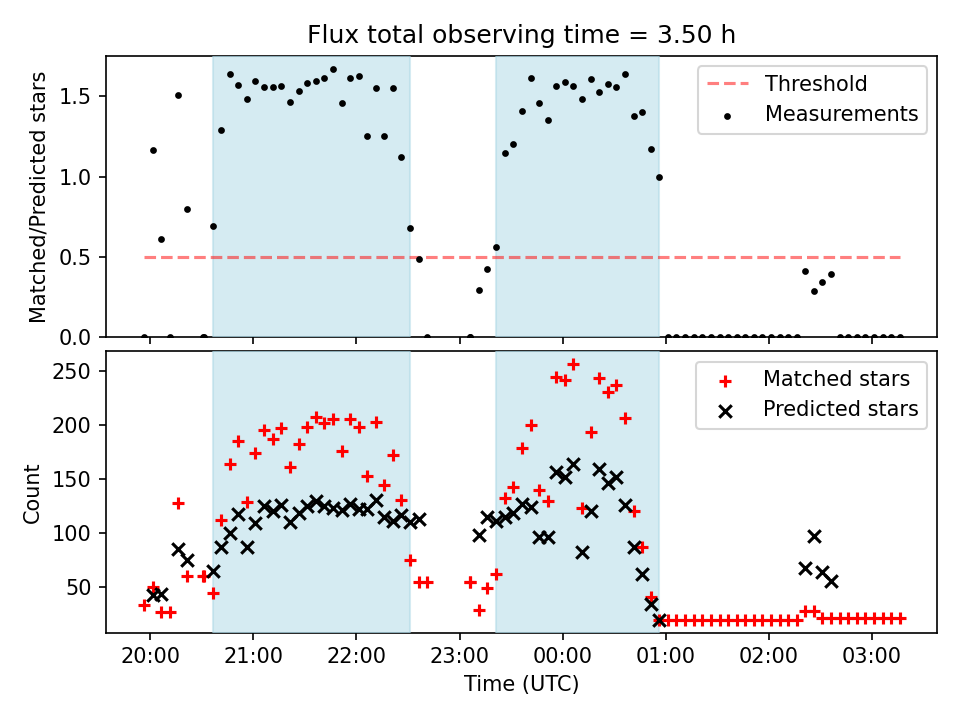 Flux total observing time = 3.50 h

Matched/Predicted stars

1.5
1.0
0.5
0.0

Threshold
Measurements

Count

250
200
150
100
50

Matched stars
Predicted stars

20:00 21:00 22:00 23:00 00:00 01:00 02:00 03:00

Time (UTC)